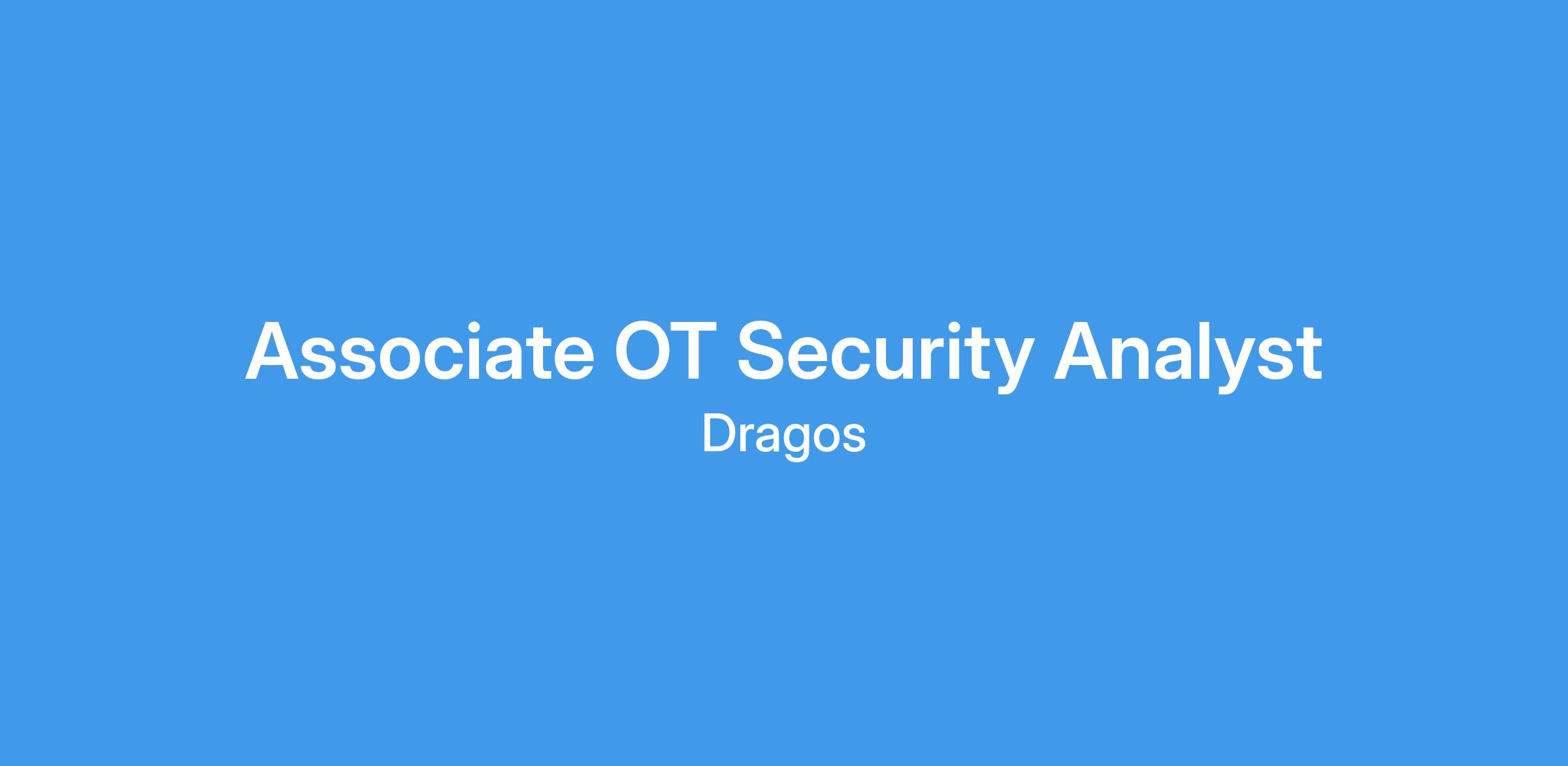 Associate OT Security Analyst

Dragos